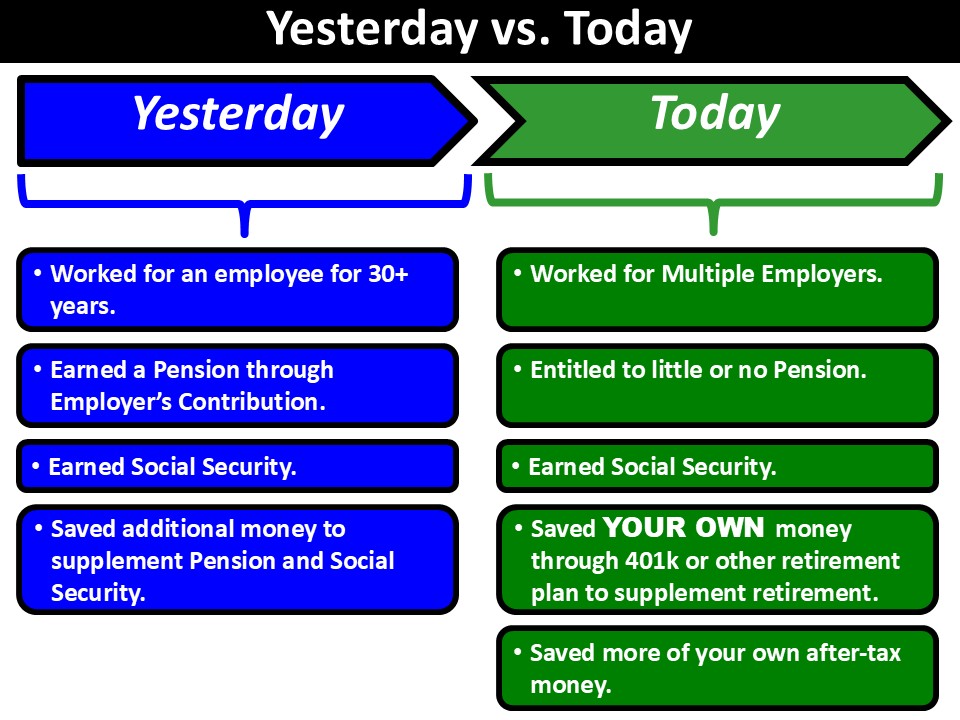 Yesterday vs. Today

Yesterday

• Worked for an employee for 30+ years.

• Earned a Pension through Employer's Contribution.

• Earned Social Security.

• Saved additional money to supplement Pension and Social Security.

Today

• Worked for Multiple Employers.

• Entitled to little or no Pension.

• Earned Social Security.

• Saved YOUR OWN money through 401k or other retirement plan to supplement retirement.

• Saved more of your own after-tax money.